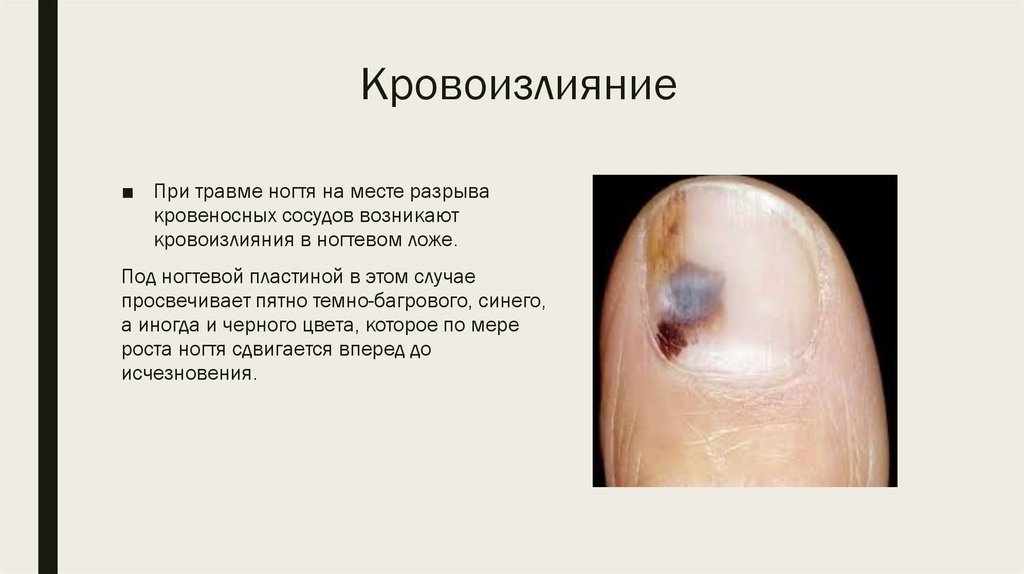 Кровоизлияние

■ При травме ногтя на месте разрыва кровеносных сосудов возникают кровоизлияния в ногтевом ложе.

Под ногтевой пластиной в этом случае просвечивает пятно темно-багрового, синего, а иногда и черного цвета, которое по мере роста ногтя сдвигается вперед до исчезновения.